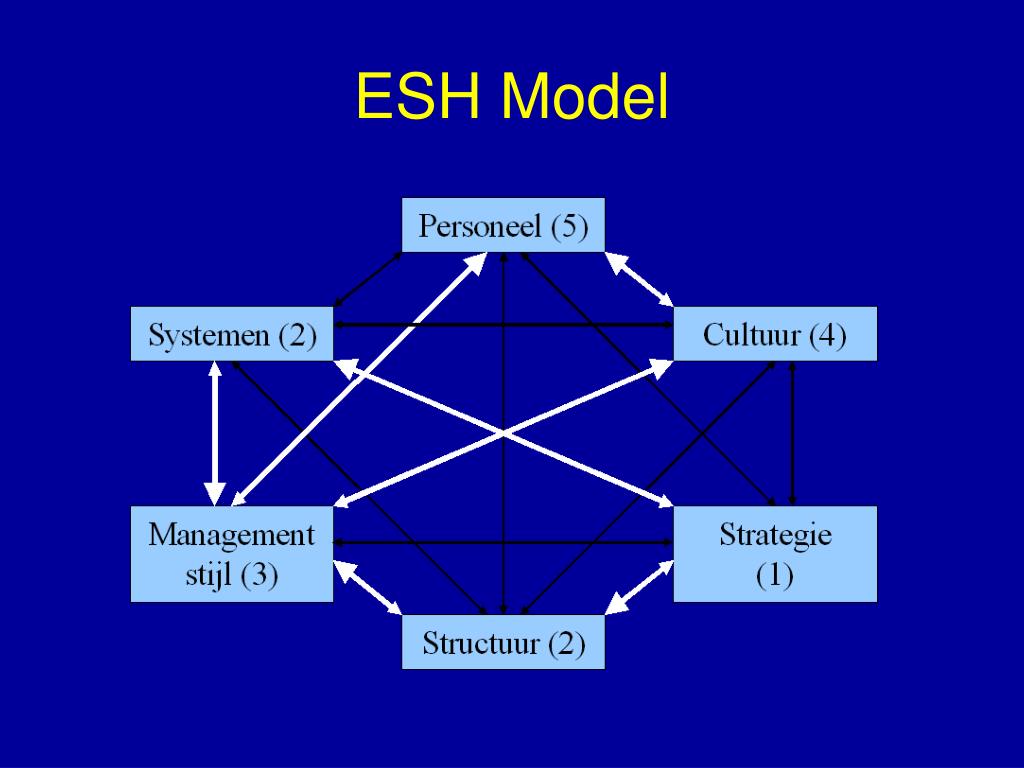 ESH Model

Personeel (5)

Systemen (2)

Cultuur (4)

Management stijl (3)

Strategie (1)

Structuur (2)